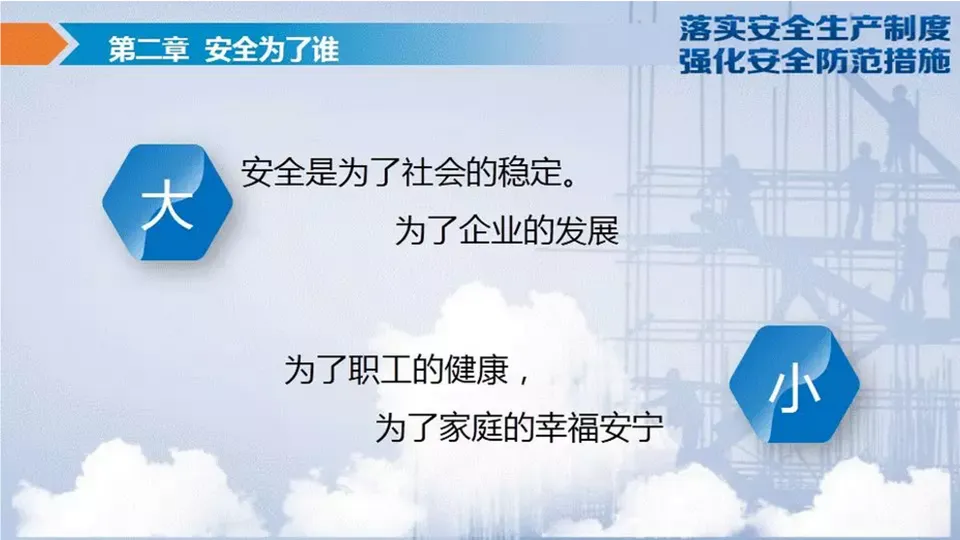 第二章 安全为了谁

落实安全生产制度
强化安全防范措施

大

安全是为了社会的稳定。
为了企业的发展

为了职工的健康，
为了家庭的幸福安宁

小